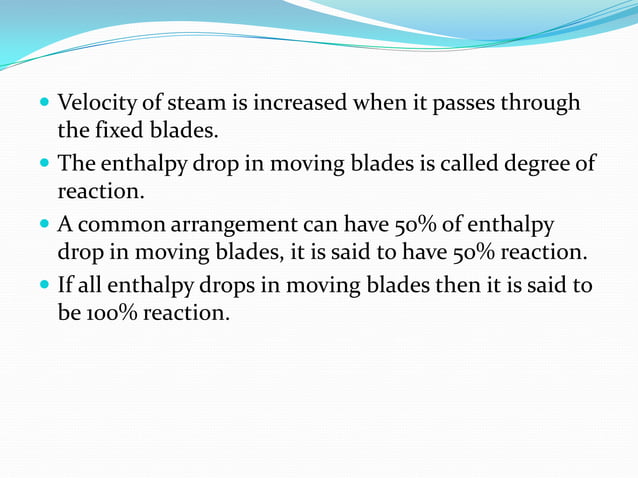 - Velocity of steam is increased when it passes through the fixed blades.
- The enthalpy drop in moving blades is called degree of reaction.
- A common arrangement can have 50% of enthalpy drop in moving blades, it is said to have 50% reaction.
- If all enthalpy drops in moving blades then it is said to be 100% reaction.